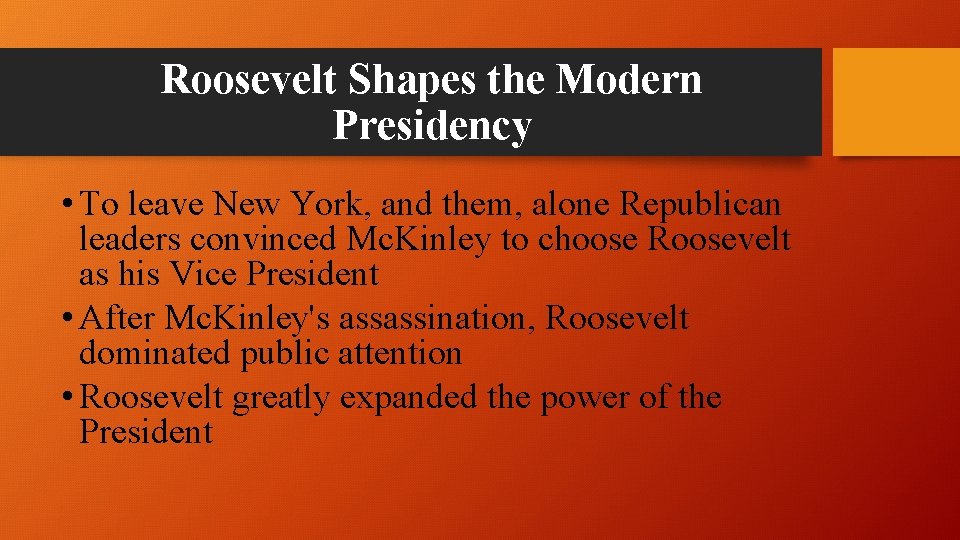 Roosevelt Shapes the Modern Presidency

• To leave New York, and them, alone Republican leaders convinced McKinley to choose Roosevelt as his Vice President

• After McKinley's assassination, Roosevelt dominated public attention

• Roosevelt greatly expanded the power of the President